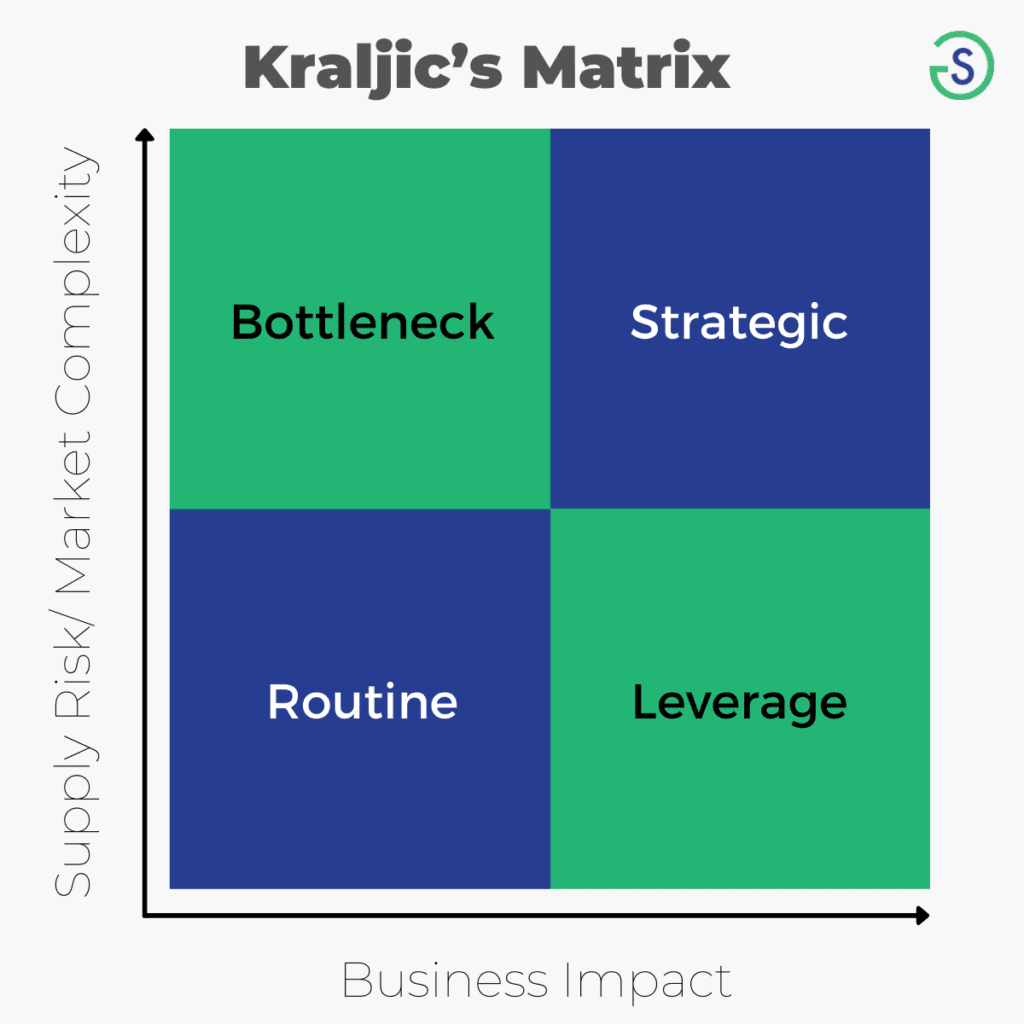 Kraljic's Matrix

S

Supply Risk/ Market Complexity

Bottleneck

Strategic

Routine

Leverage

Business Impact